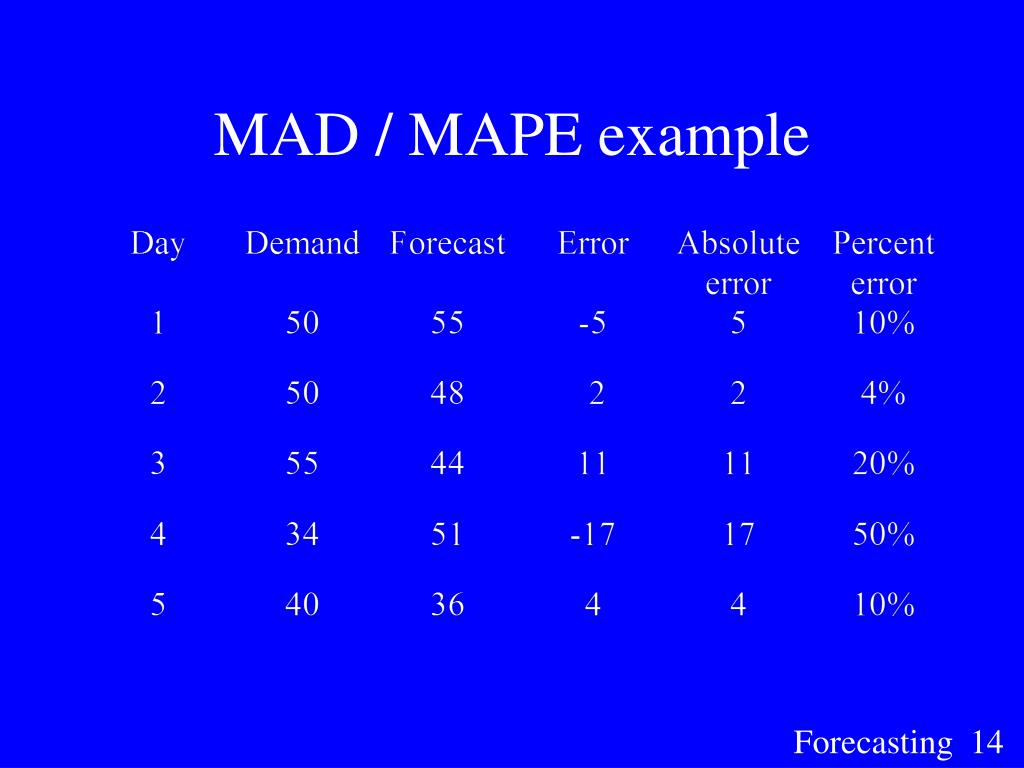 MAD / MAPE example

| Day | Demand | Forecast | Error | Absolute error | Percent error |
|---|---|---|---|---|---|
| 1 | 50 | 55 | -5 | 5 | 10% |
| 2 | 50 | 48 | 2 | 2 | 4% |
| 3 | 55 | 44 | 11 | 11 | 20% |
| 4 | 34 | 51 | -17 | 17 | 50% |
| 5 | 40 | 36 | 4 | 4 | 10% |

Forecasting 14